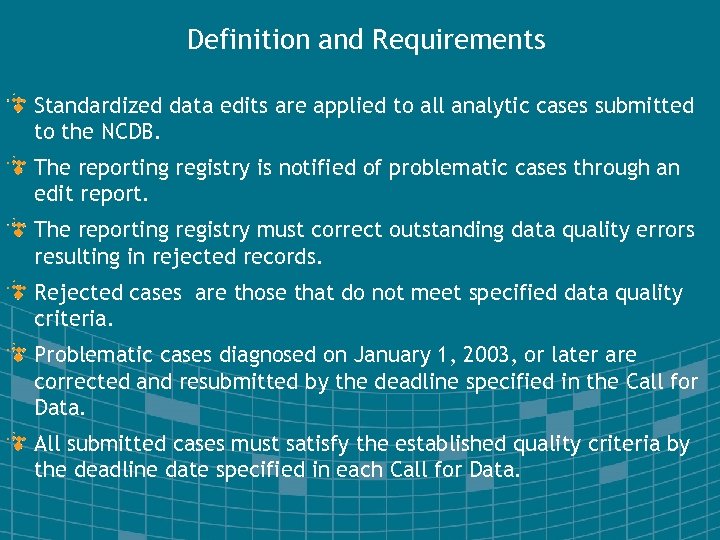 Definition and Requirements

Standardized data edits are applied to all analytic cases submitted to the NCDB.

The reporting registry is notified of problematic cases through an edit report.

The reporting registry must correct outstanding data quality errors resulting in rejected records.

Rejected cases  are those that do not meet specified data quality criteria.

Problematic cases diagnosed on January 1, 2003, or later are corrected and resubmitted by the deadline specified in the Call for Data.

All submitted cases must satisfy the established quality criteria by the deadline date specified in each Call for Data.